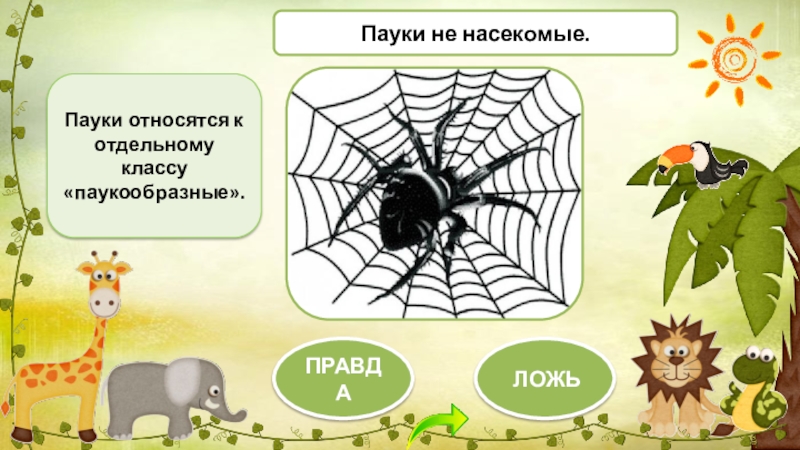 Пауки не насекомые.

Пауки относятся к отдельному классу «паукообразные».

ПРАВДА

ЛОЖЬ